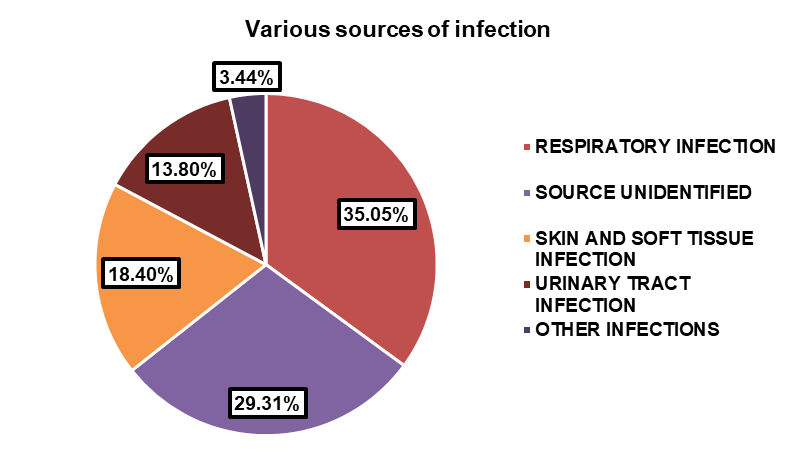 Various sources of infection

3.44%

13.80%

35.05%

18.40%

29.31%

RESPIRATORY INFECTION

SOURCE UNIDENTIFIED

SKIN AND SOFT TISSUE INFECTION

URINARY TRACT INFECTION

OTHER INFECTIONS